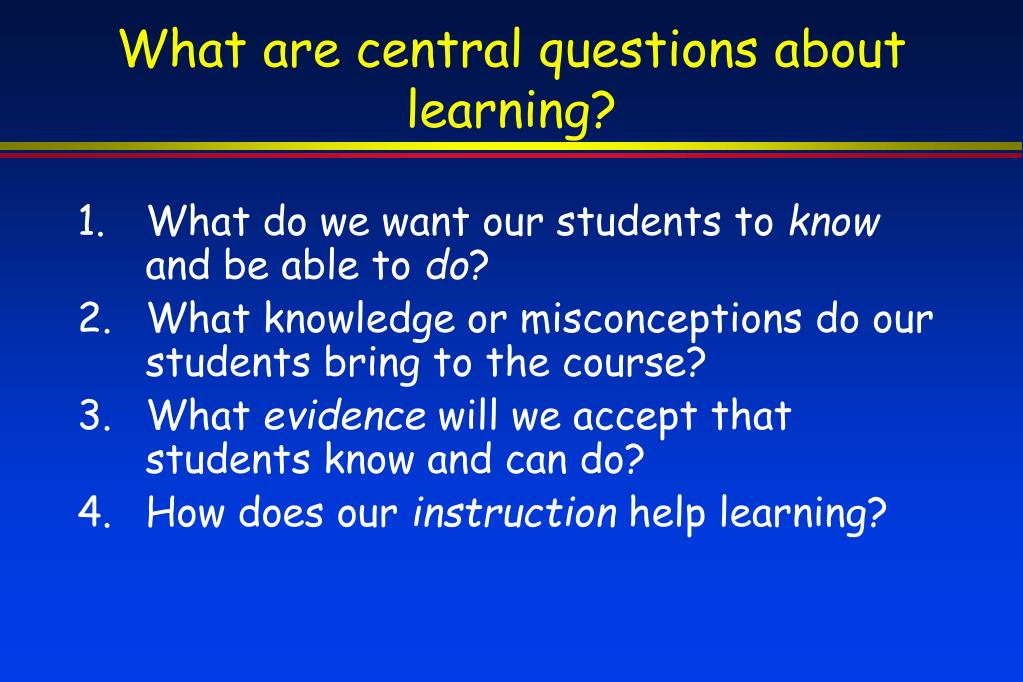 What are central questions about learning?

1. What do we want our students to know and be able to do?
2. What knowledge or misconceptions do our students bring to the course?
3. What evidence will we accept that students know and can do?
4. How does our instruction help learning?